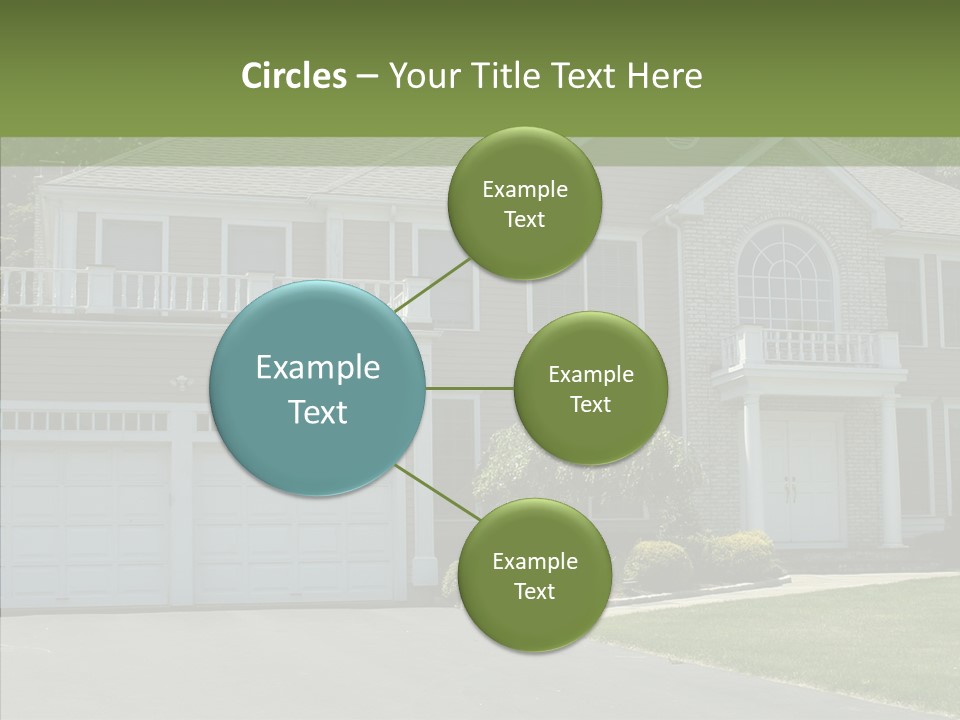 Circles – Your Title Text Here

Example Text

Example Text

Example Text

Example Text